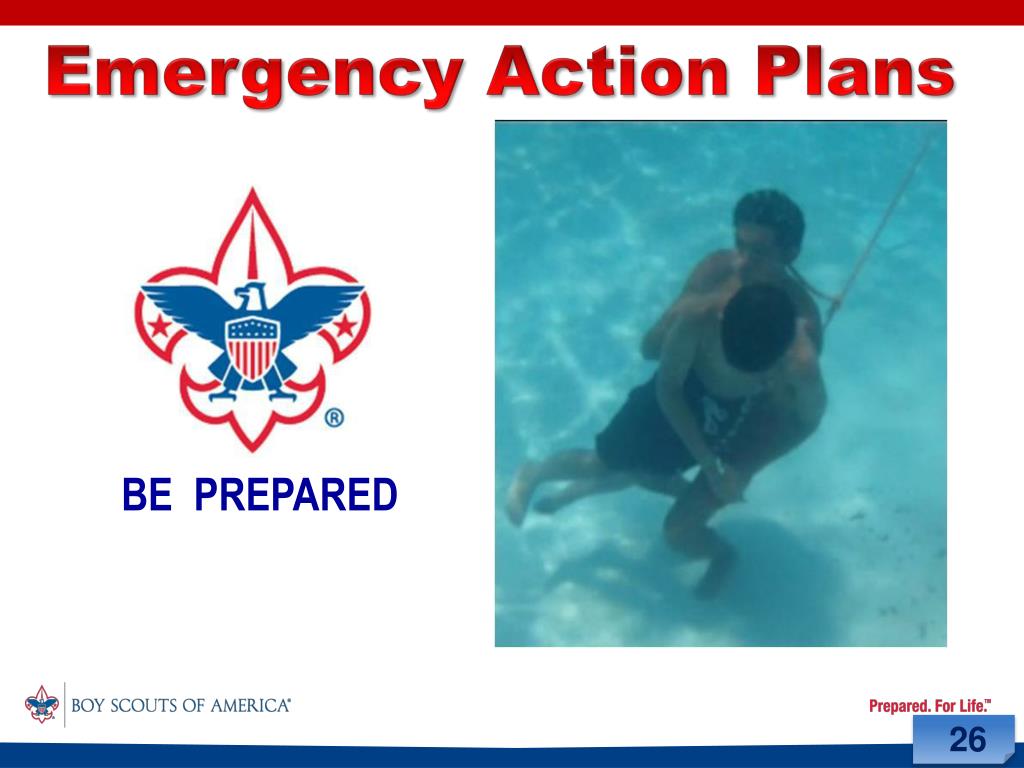 Emergency Action Plans

®

BE PREPARED

BOY SCOUTS OF AMERICA®

Prepared. For Life.™

26